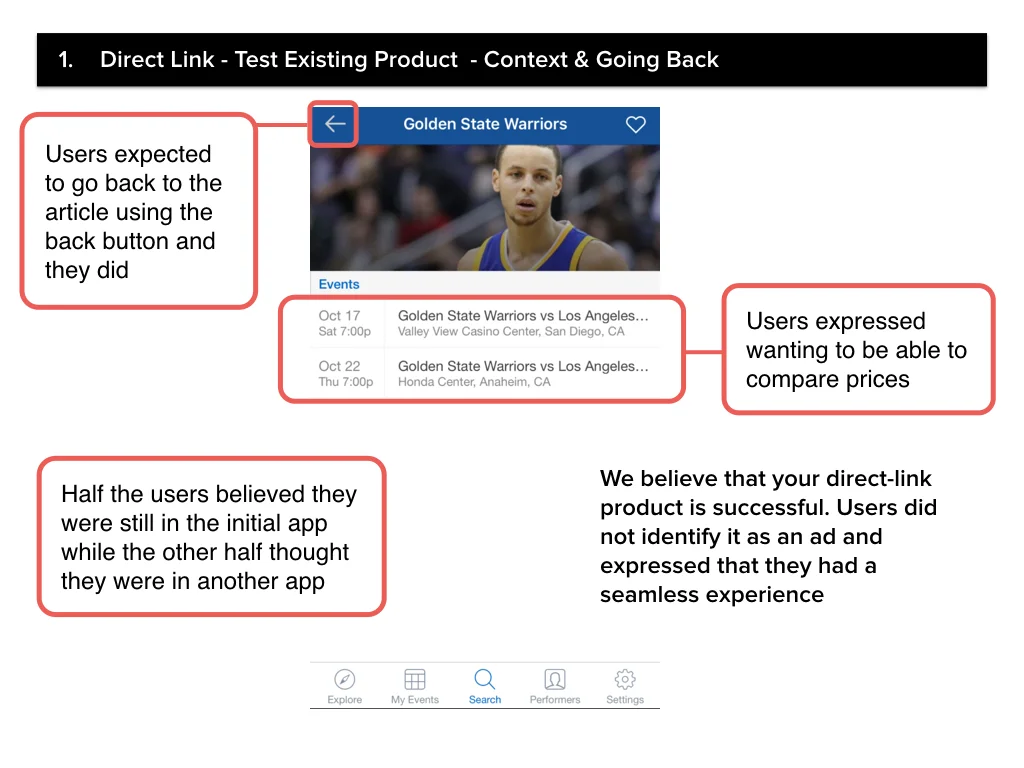 1. Direct Link - Test Existing Product - Context & Going Back

Users expected to go back to the article using the back button and they did

Golden State Warriors

Events

Oct 17
Sat 7:00p
Golden State Warriors vs Los Angeles...
Valley View Casino Center, San Diego, CA

Oct 22
Thu 7:00p
Golden State Warriors vs Los Angeles...
Honda Center, Anaheim, CA

Users expressed wanting to be able to compare prices

Half the users believed they were still in the initial app while the other half thought they were in another app

We believe that your direct-link product is successful. Users did not identify it as an ad and expressed that they had a seamless experience

Explore
My Events
Search
Performers
Settings